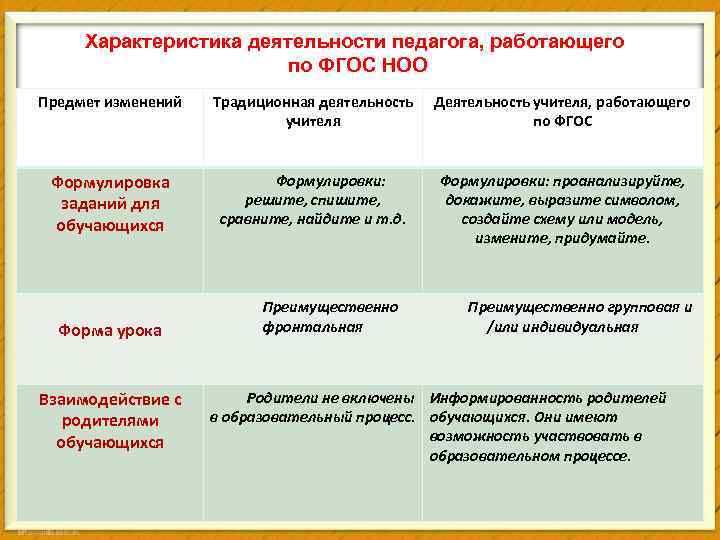 Характеристика деятельности педагога, работающего по ФГОС НОО

| Предмет изменений | Традиционная деятельность учителя | Деятельность учителя, работающего по ФГОС |
|---|---|---|
| Формулировка заданий для обучающихся | Формулировки: решите, спишите, сравните, найдите и т.д. | Формулировки: проанализируйте, докажите, выразите символом, создайте схему или модель, измените, придумайте. |
| Форма урока | Преимущественно фронтальная | Преимущественно групповая и /или индивидуальная |
| Взаимодействие с родителями обучающихся | Родители не включены в образовательный процесс. | Информированность родителей обучающихся. Они имеют возможность участвовать в образовательном процессе. |